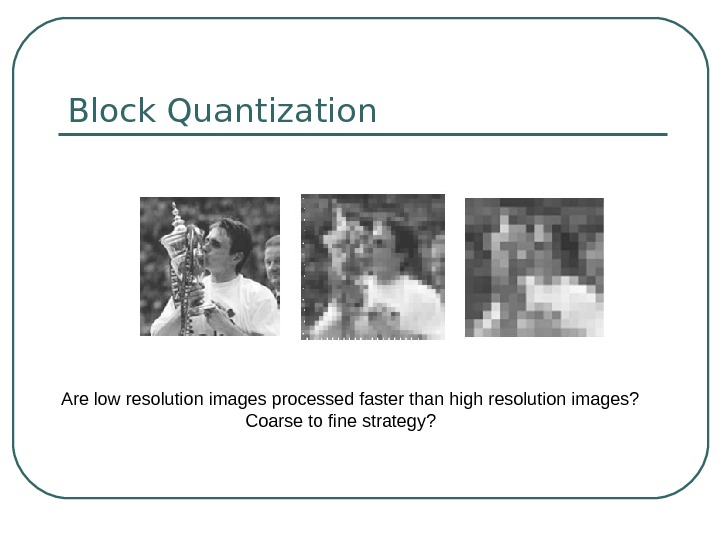 Block Quantization

Are low resolution images processed faster than high resolution images?
Coarse to fine strategy?